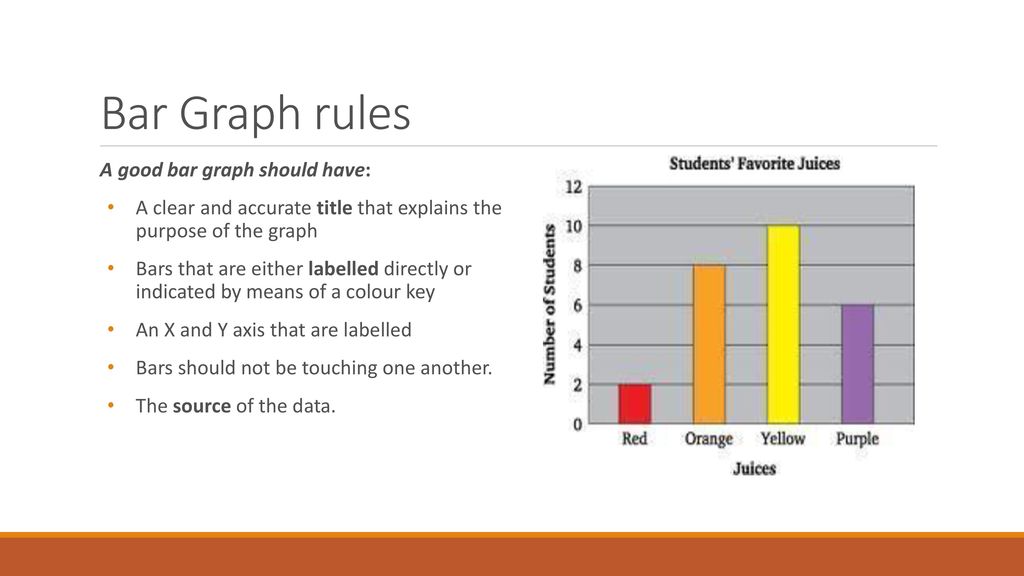 Bar Graph rules

A good bar graph should have:

• A clear and accurate title that explains the purpose of the graph
• Bars that are either labelled directly or indicated by means of a colour key
• An X and Y axis that are labelled
• Bars should not be touching one another.
• The source of the data.

Students' Favorite Juices

Number of Students

12
10
8
6
4
2
0

Red Orange Yellow Purple

Juices